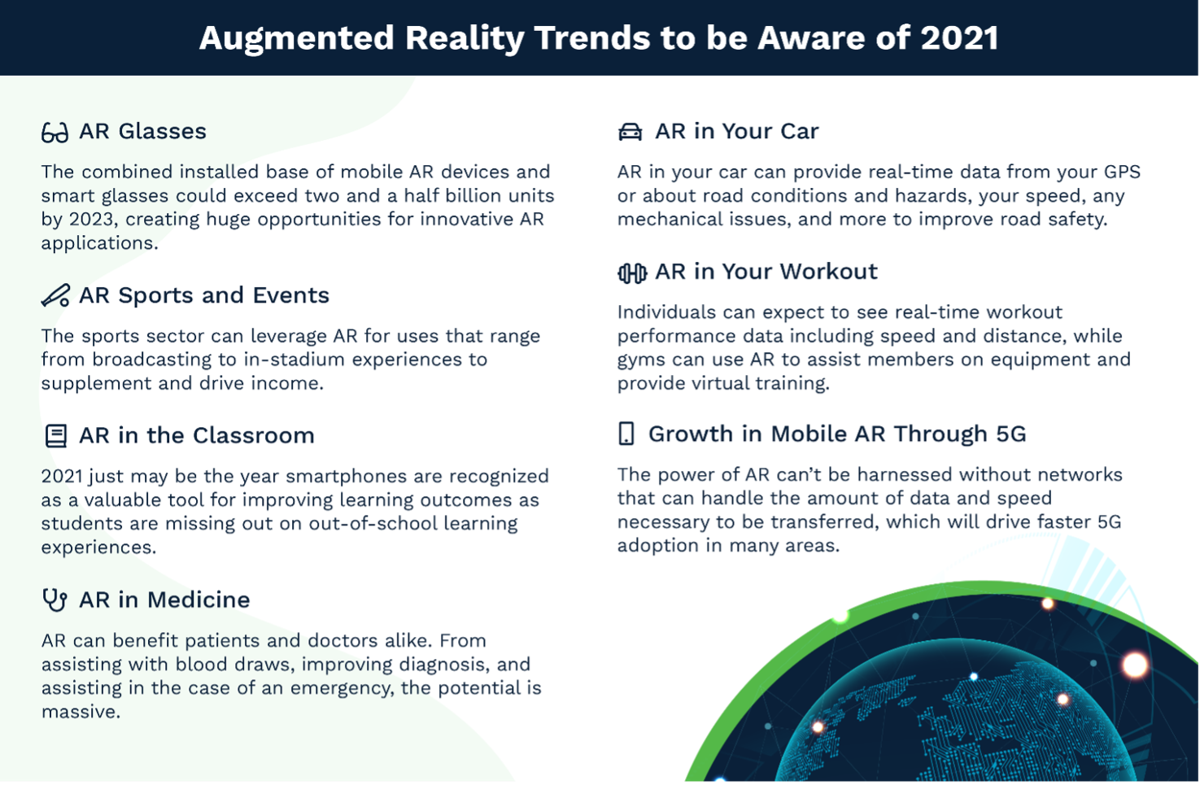 Augmented Reality Trends to be Aware of 2021

AR Glasses

The combined installed base of mobile AR devices and smart glasses could exceed two and a half billion units by 2023, creating huge opportunities for innovative AR applications.

AR Sports and Events

The sports sector can leverage AR for uses that range from broadcasting to in-stadium experiences to supplement and drive income.

AR in the Classroom

2021 just may be the year smartphones are recognized as a valuable tool for improving learning outcomes as students are missing out on out-of-school learning experiences.

AR in Medicine

AR can benefit patients and doctors alike. From assisting with blood draws, improving diagnosis, and assisting in the case of an emergency, the potential is massive.

AR in Your Car

AR in your car can provide real-time data from your GPS or about road conditions and hazards, your speed, any mechanical issues, and more to improve road safety.

AR in Your Workout

Individuals can expect to see real-time workout performance data including speed and distance, while gyms can use AR to assist members on equipment and provide virtual training.

Growth in Mobile AR Through 5G

The power of AR can't be harnessed without networks that can handle the amount of data and speed necessary to be transferred, which will drive faster 5G adoption in many areas.